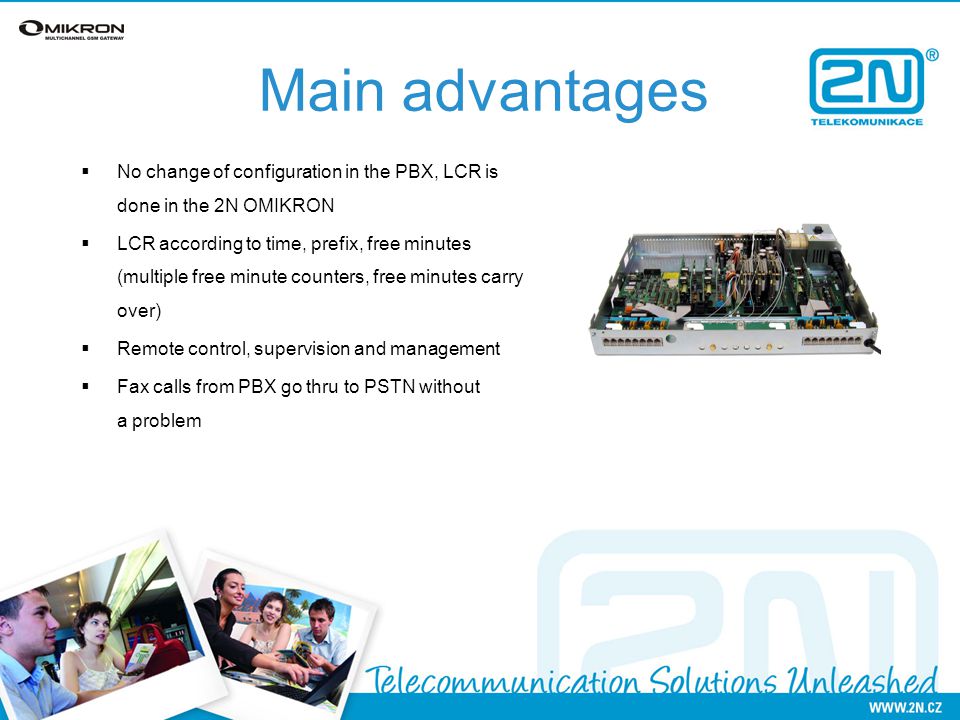 OMIKRON
MULTICHANNEL GSM GATEWAY

Main advantages

2N®
TELEKOMUNIKACE

▪ No change of configuration in the PBX, LCR is done in the 2N OMIKRON
▪ LCR according to time, prefix, free minutes (multiple free minute counters, free minutes carry over)
▪ Remote control, supervision and management
▪ Fax calls from PBX go thru to PSTN without a problem

2N

Telecommunication Solutions Unleashed
WWW.2N.CZ